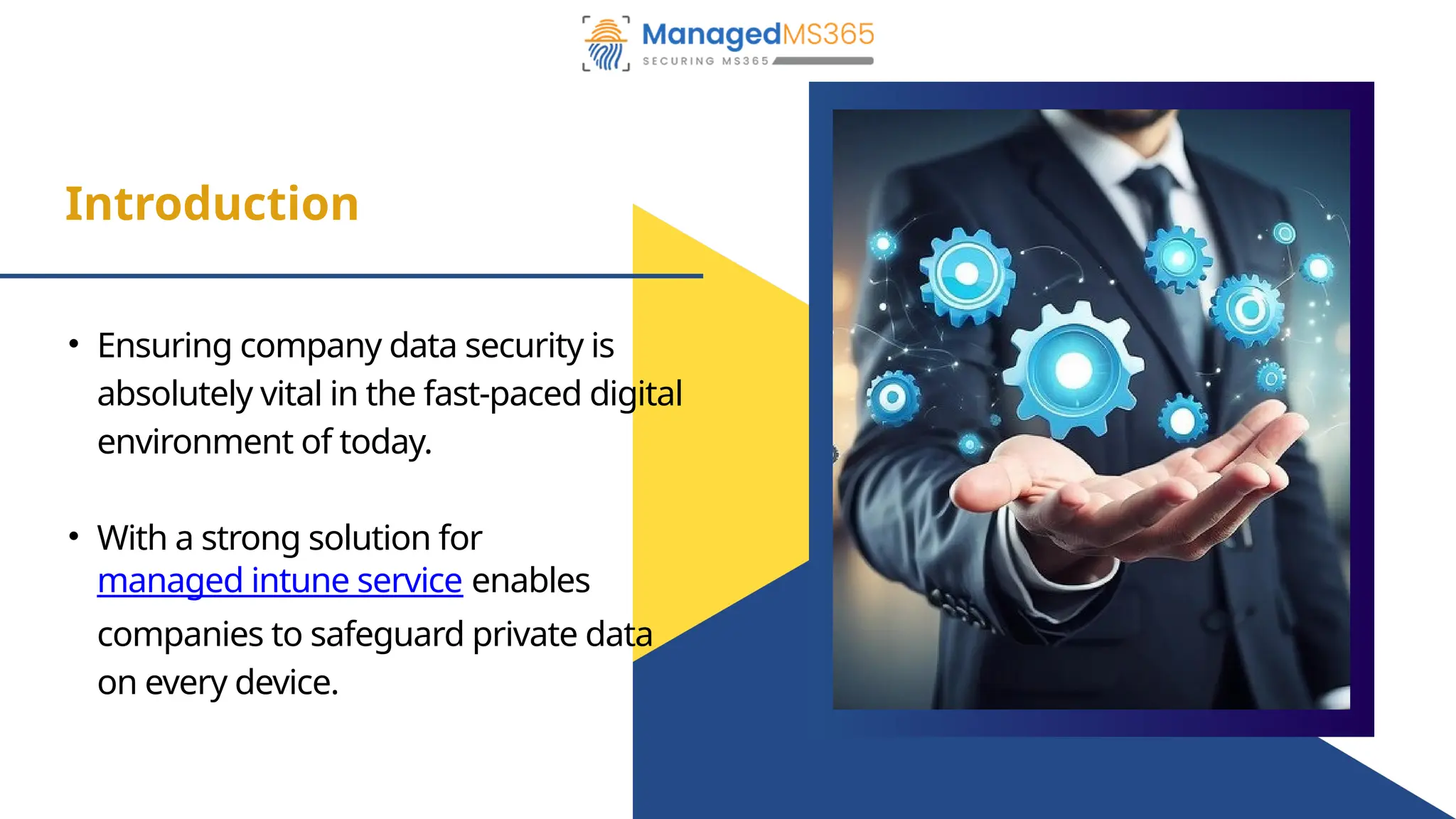 ManagedMS365
SECURING MS365

Introduction

• Ensuring company data security is absolutely vital in the fast-paced digital environment of today.

• With a strong solution for managed intune service enables companies to safeguard private data on every device.